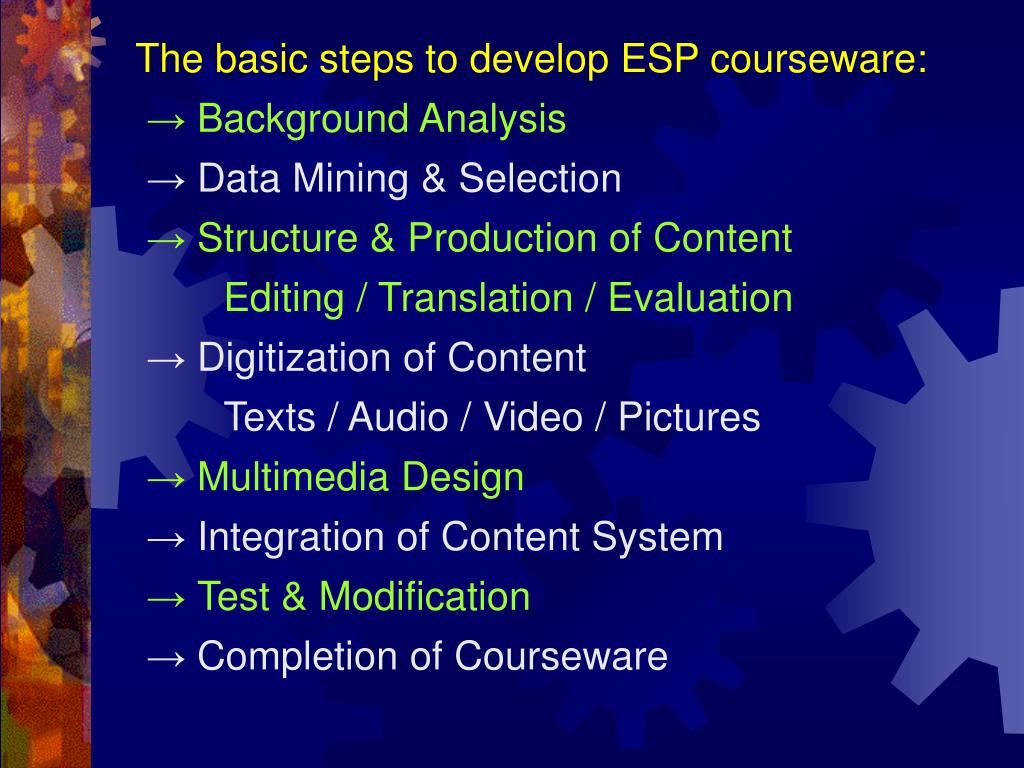 The basic steps to develop ESP courseware:
→ Background Analysis
→ Data Mining & Selection
→ Structure & Production of Content
Editing / Translation / Evaluation
→ Digitization of Content
Texts / Audio / Video / Pictures
→ Multimedia Design
→ Integration of Content System
→ Test & Modification
→ Completion of Courseware